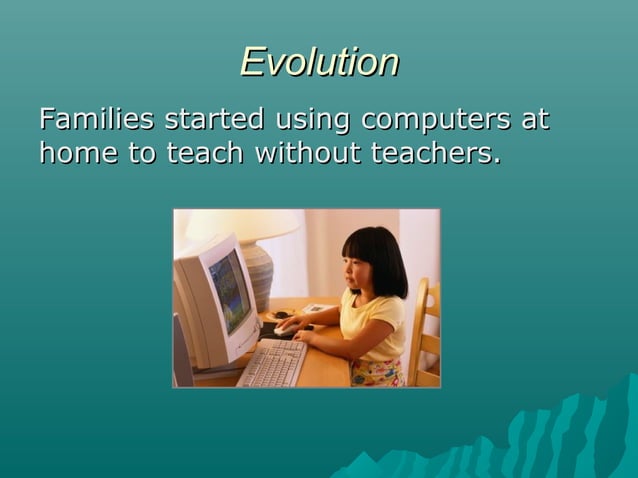 Evolution

Families started using computers at home to teach without teachers.